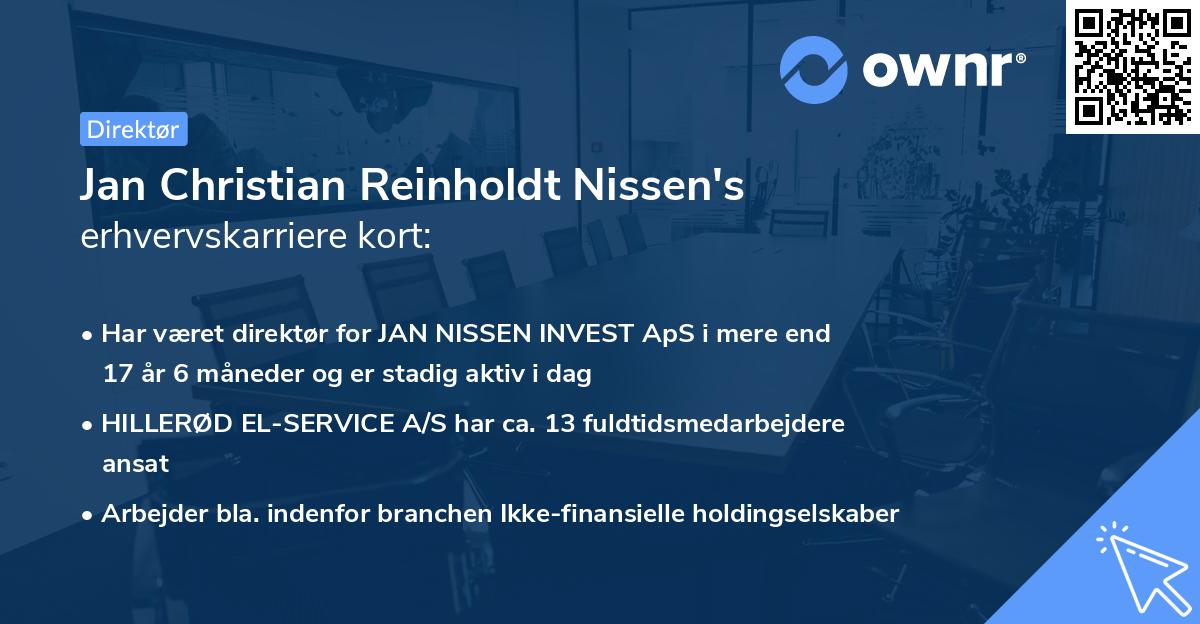 ownr®

Direktør

Jan Christian Reinholdt Nissen's
erhvervskarriere kort:

• Har været direktør for JAN NISSEN INVEST ApS i mere end 17 år 6 måneder og er stadig aktiv i dag

• HILLERØD EL-SERVICE A/S har ca. 13 fuldtidsmedarbejdere ansat

• Arbejder bla. indenfor branchen Ikke-finansielle holdingselskaber